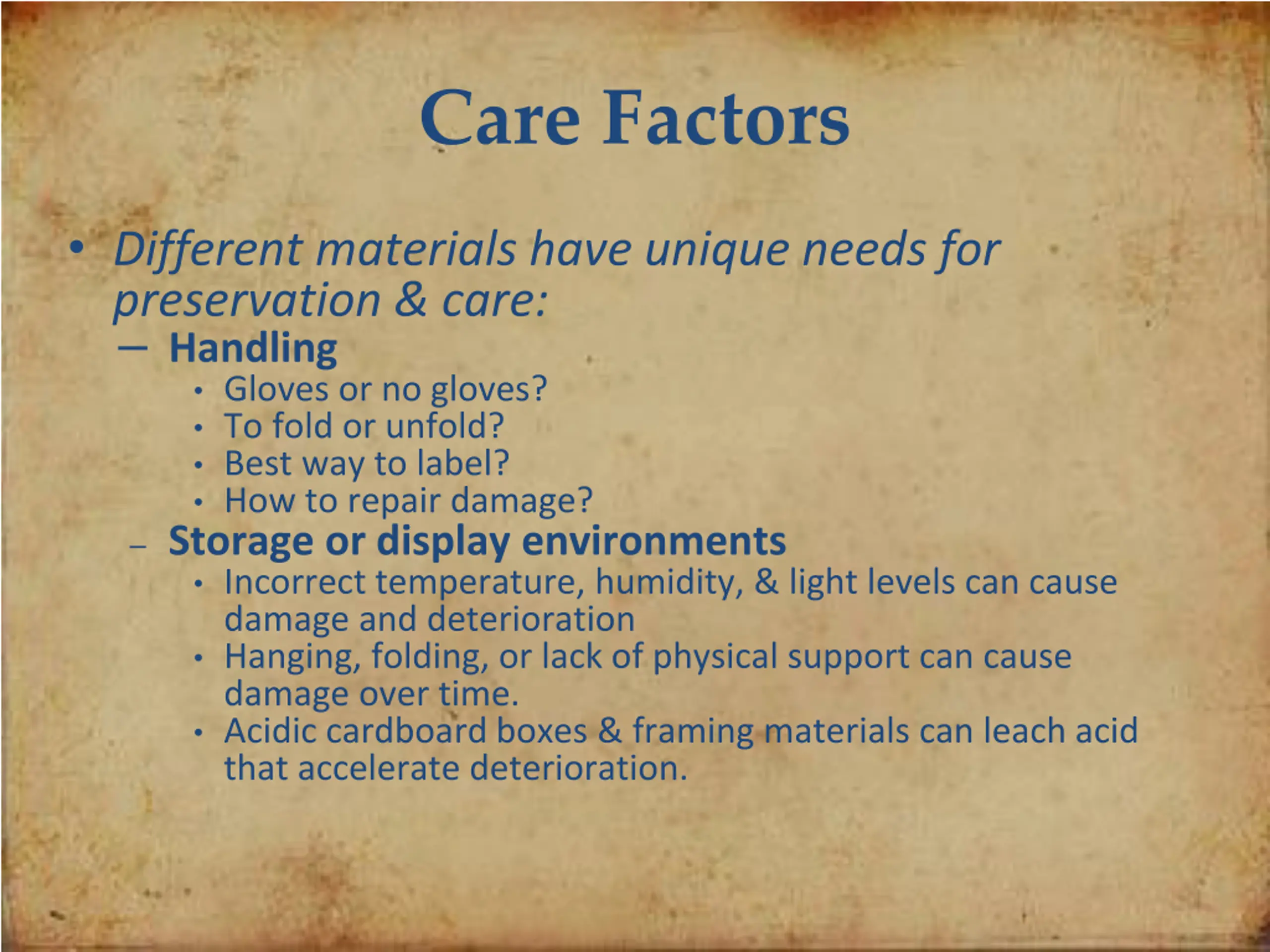 Care Factors

• Different materials have unique needs for preservation & care:
– Handling
• Gloves or no gloves?
• To fold or unfold?
• Best way to label?
• How to repair damage?
– Storage or display environments
• Incorrect temperature, humidity, & light levels can cause damage and deterioration
• Hanging, folding, or lack of physical support can cause damage over time.
• Acidic cardboard boxes & framing materials can leach acid that accelerate deterioration.